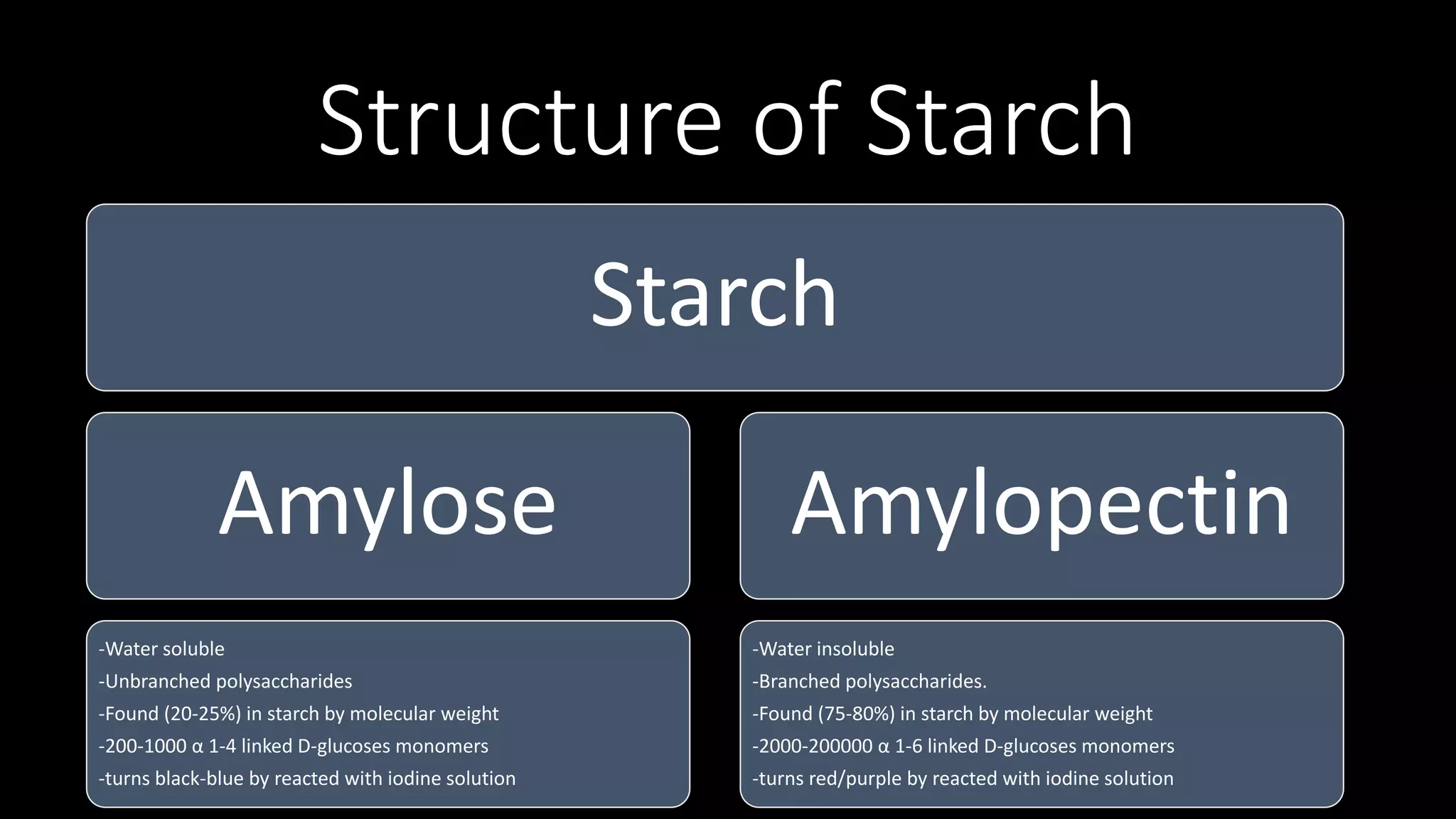 Structure of Starch

Starch

Amylose

-Water soluble
-Unbranched polysaccharides
-Found (20-25%) in starch by molecular weight
-200-1000 α 1-4 linked D-glucoses monomers
-turns black-blue by reacted with iodine solution

Amylopectin

-Water insoluble
-Branched polysaccharides.
-Found (75-80%) in starch by molecular weight
-2000-200000 α 1-6 linked D-glucoses monomers
-turns red/purple by reacted with iodine solution